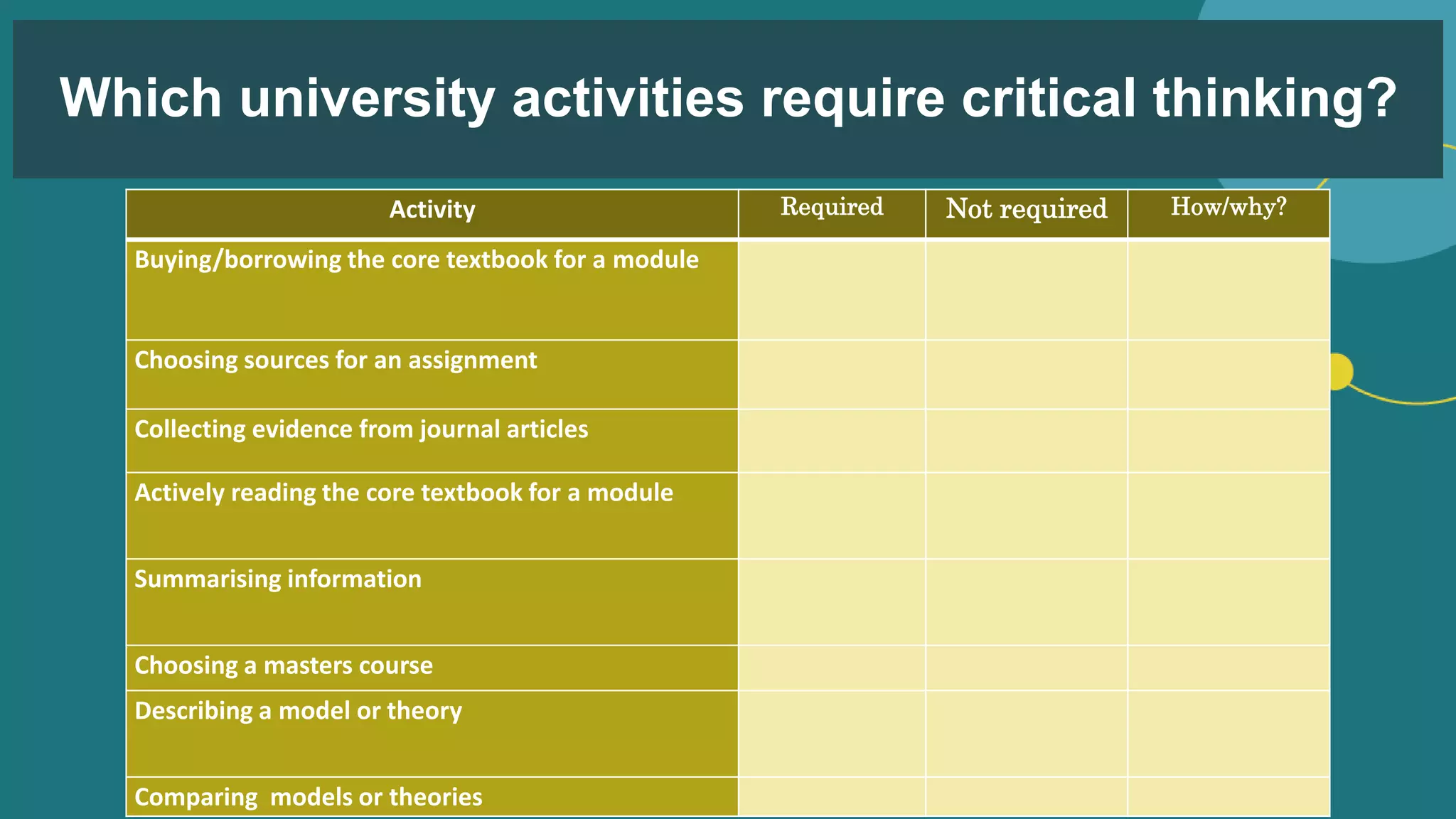 Which university activities require critical thinking?

| Activity | Required | Not required | How/why? |
|---|---|---|---|
| Buying/borrowing the core textbook for a module | | | |
| Choosing sources for an assignment | | | |
| Collecting evidence from journal articles | | | |
| Actively reading the core textbook for a module | | | |
| Summarising information | | | |
| Choosing a masters course | | | |
| Describing a model or theory | | | |
| Comparing  models or theories | | | |